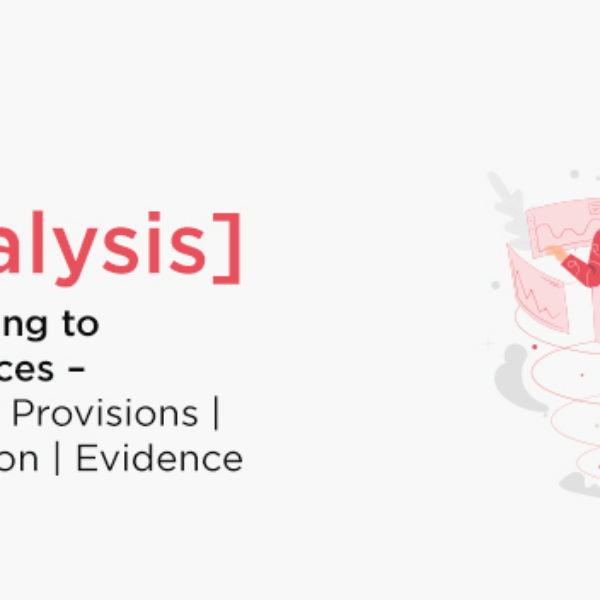 alysis]
ng to
ces –
Provisions |
on | Evidence